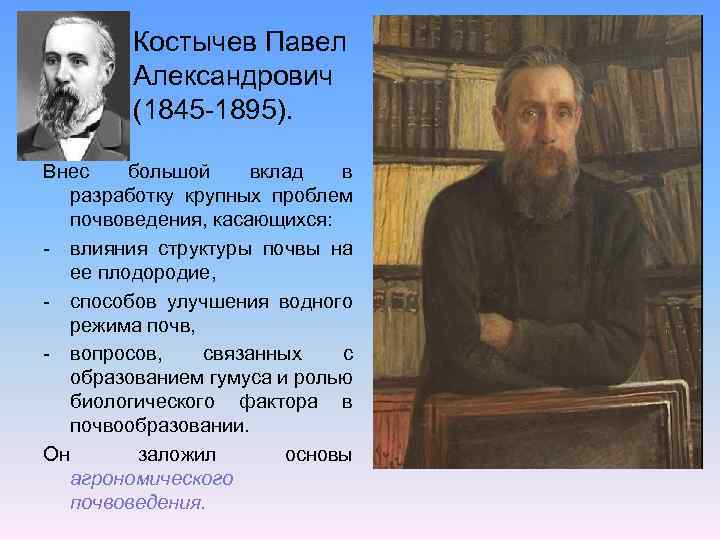 Костычев Павел Александрович (1845-1895).

Внес большой вклад в разработку крупных проблем почвоведения, касающихся:

- влияния структуры почвы на ее плодородие,

- способов улучшения водного режима почв,

- вопросов, связанных с образованием гумуса и ролью биологического фактора в почвообразовании.

Он заложил основы агрономического почвоведения.